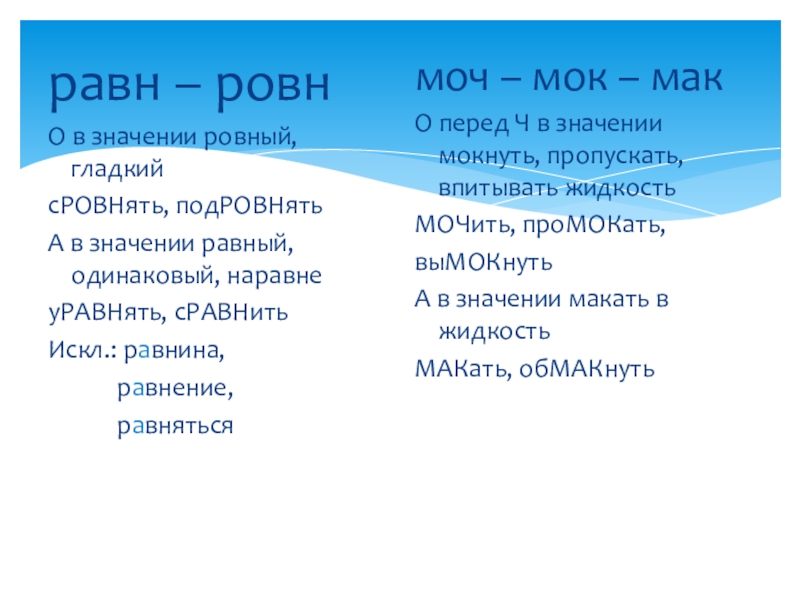 равн – ровн

О в значении ровный, гладкий

сРОВНять, подРОВНять

А в значении равный, одинаковый, наравне

уРАВНять, сРАВНить

Искл.: равнина,

равнение,

равняться

моч – мок – мак

О перед Ч в значении мокнуть, пропускать, впитывать жидкость

МОЧить, проМОКать,

выМОКнуть

А в значении макать в жидкость

МАКать, обМАКнуть